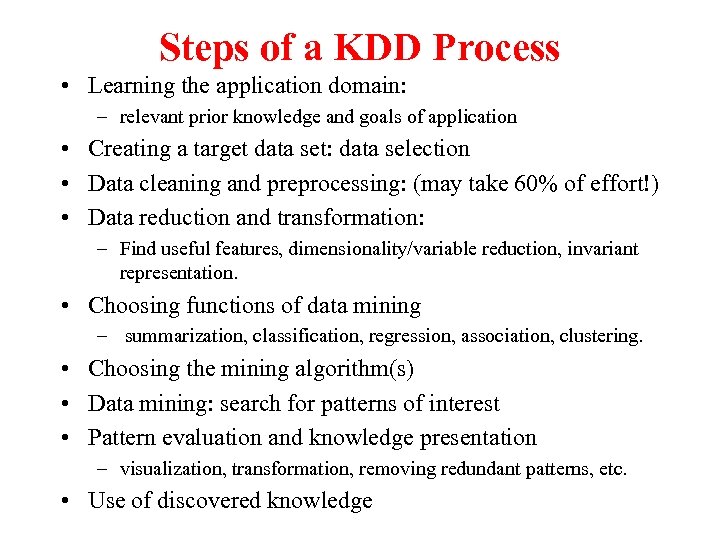 Steps of a KDD Process

• Learning the application domain:
  – relevant prior knowledge and goals of application
• Creating a target data set: data selection
• Data cleaning and preprocessing: (may take 60% of effort!)
• Data reduction and transformation:
  – Find useful features, dimensionality/variable reduction, invariant representation.
• Choosing functions of data mining
  – summarization, classification, regression, association, clustering.
• Choosing the mining algorithm(s)
• Data mining: search for patterns of interest
• Pattern evaluation and knowledge presentation
  – visualization, transformation, removing redundant patterns, etc.
• Use of discovered knowledge